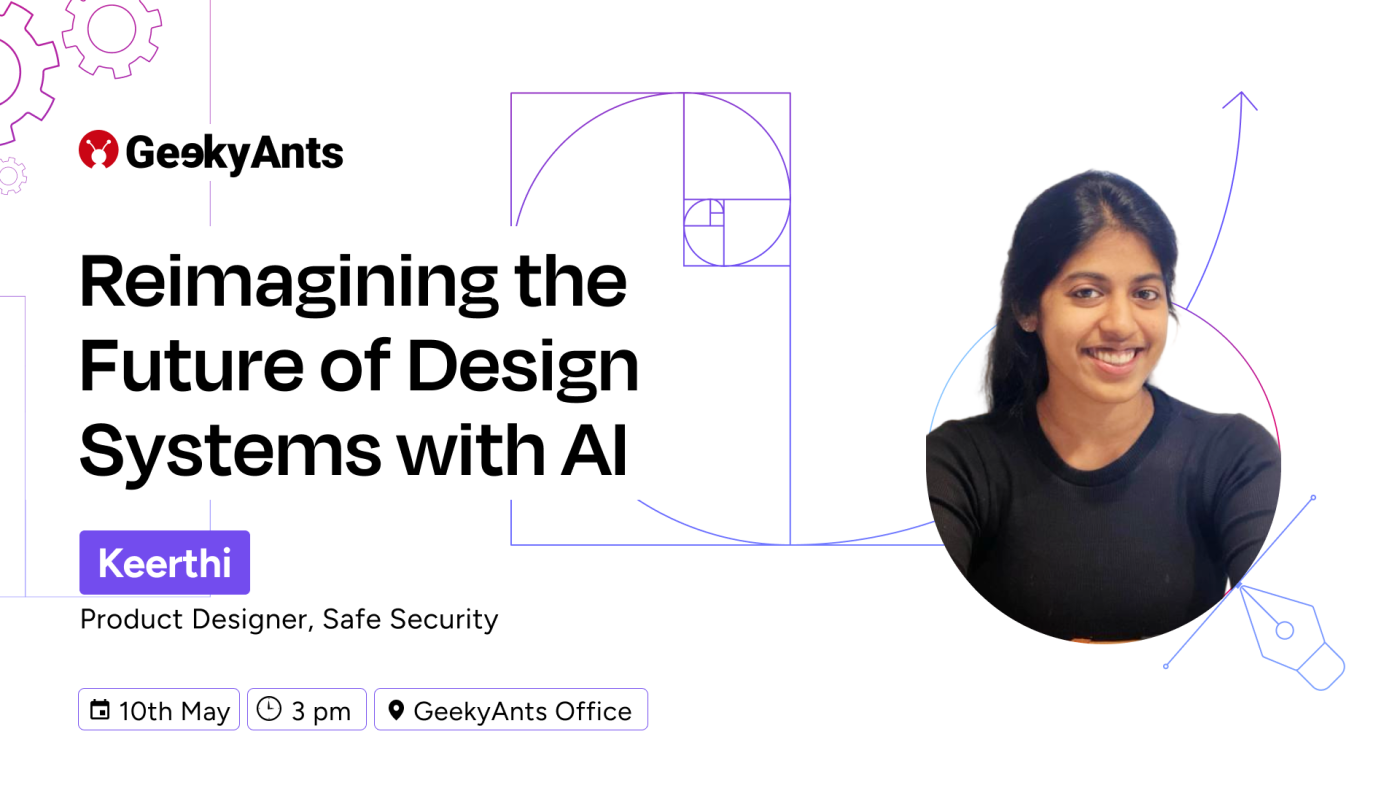 GeekyAnts

Reimagining the Future of Design Systems with AI

Keerthi

Product Designer, Safe Security

10th May
3 pm
GeekyAnts Office